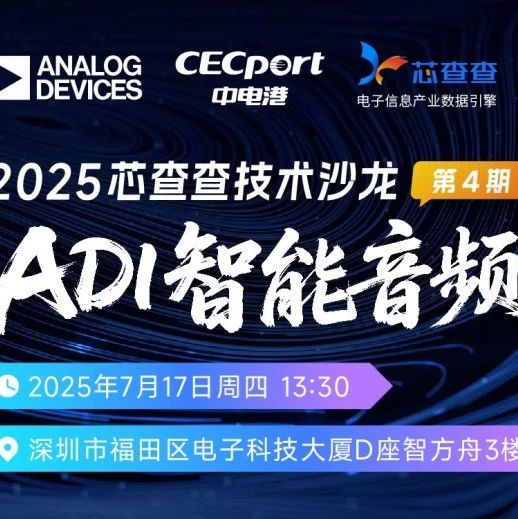 ANALOG DEVICES

CECport
中电港

芯查查
电子信息产业数据引擎

2025芯查查技术沙龙 第4期

ADI智能音频

2025年7月17日周四 13:30

深圳市福田区电子科技大厦D座智方舟3楼